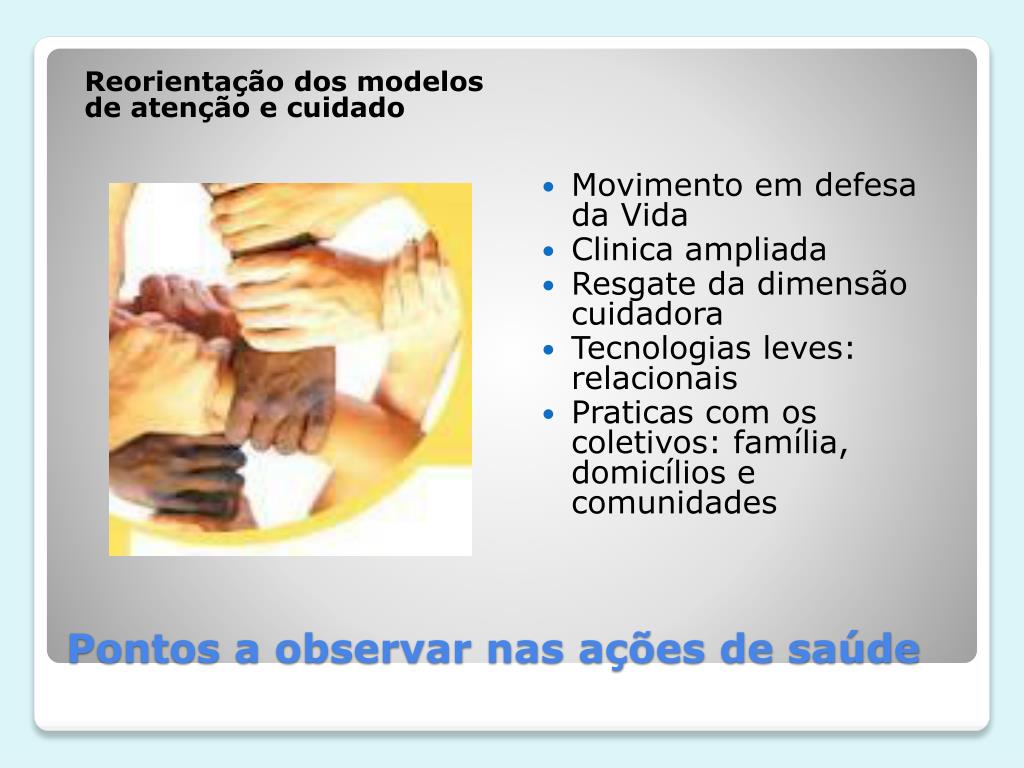 Reorientação dos modelos de atenção e cuidado

- Movimento em defesa da Vida
- Clinica ampliada
- Resgate da dimensão cuidadora
- Tecnologias leves: relacionais
- Praticas com os coletivos: família, domicílios e comunidades

Pontos a observar nas ações de saúde